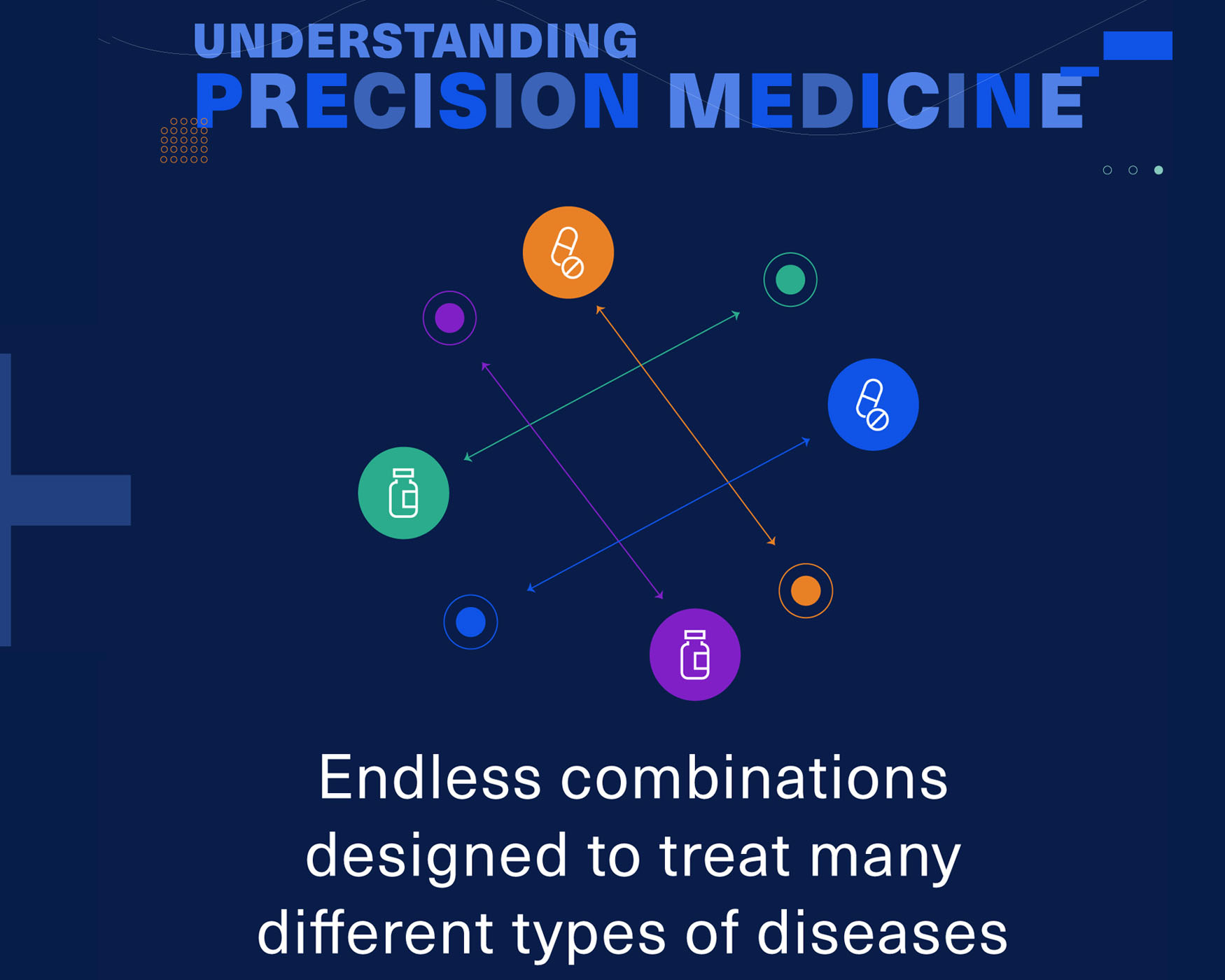 UNDERSTANDING
PRECISION MEDICINE

Endless combinations designed to treat many different types of diseases